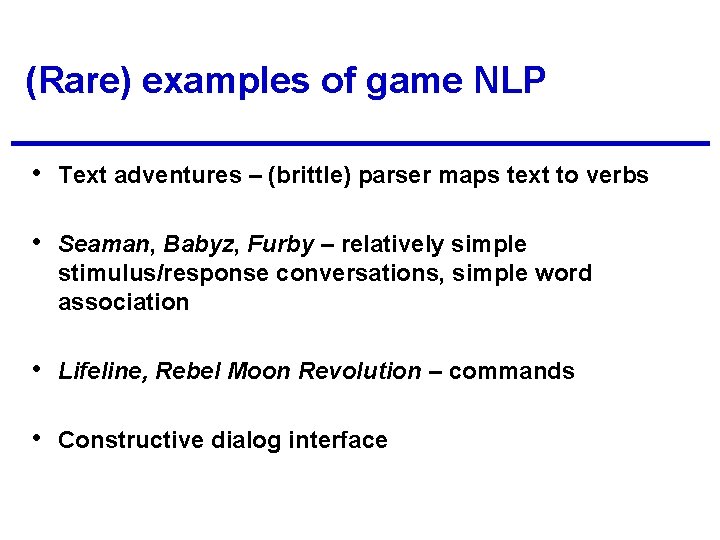 (Rare) examples of game NLP

• Text adventures – (brittle) parser maps text to verbs

• Seaman, Babyz, Furby – relatively simple stimulus/response conversations, simple word association

• Lifeline, Rebel Moon Revolution – commands

• Constructive dialog interface